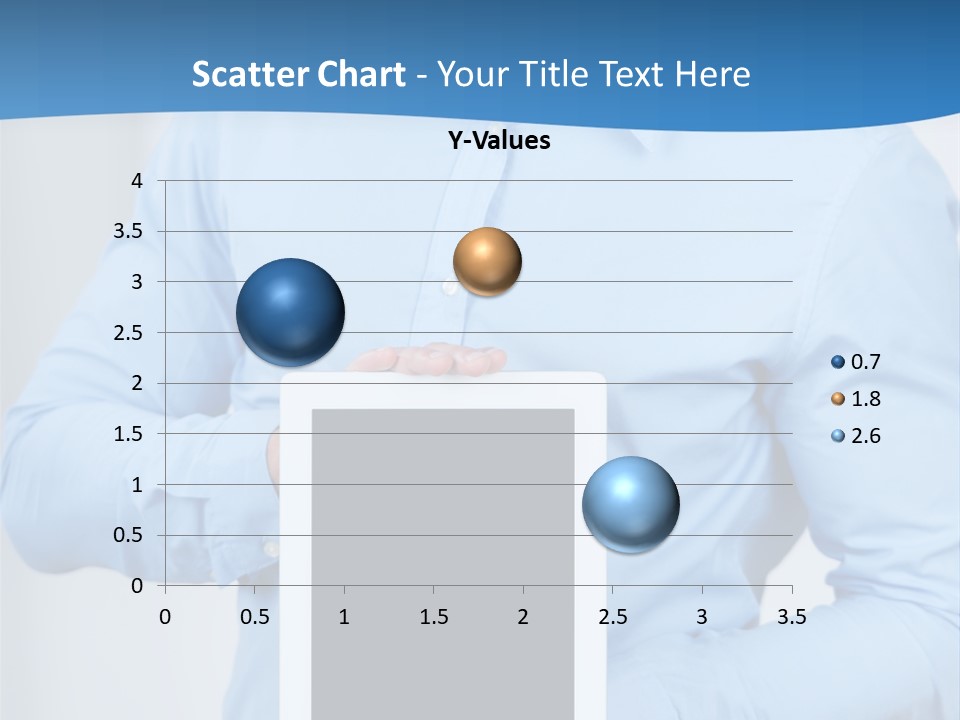 Scatter Chart - Your Title Text Here

Y-Values

4
3.5
3
2.5
2
1.5
1
0.5
0

0 0.5 1 1.5 2 2.5 3 3.5

0.7
1.8
2.6